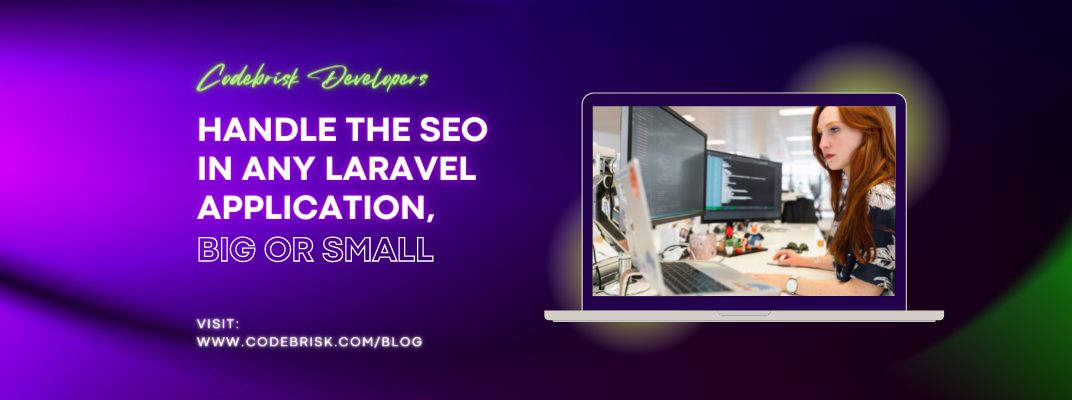 Codebrisk Developers

HANDLE THE SEO IN ANY LARAVEL APPLICATION, BIG OR SMALL

VISIT:
WWW.CODEBRISK.COM/BLOG